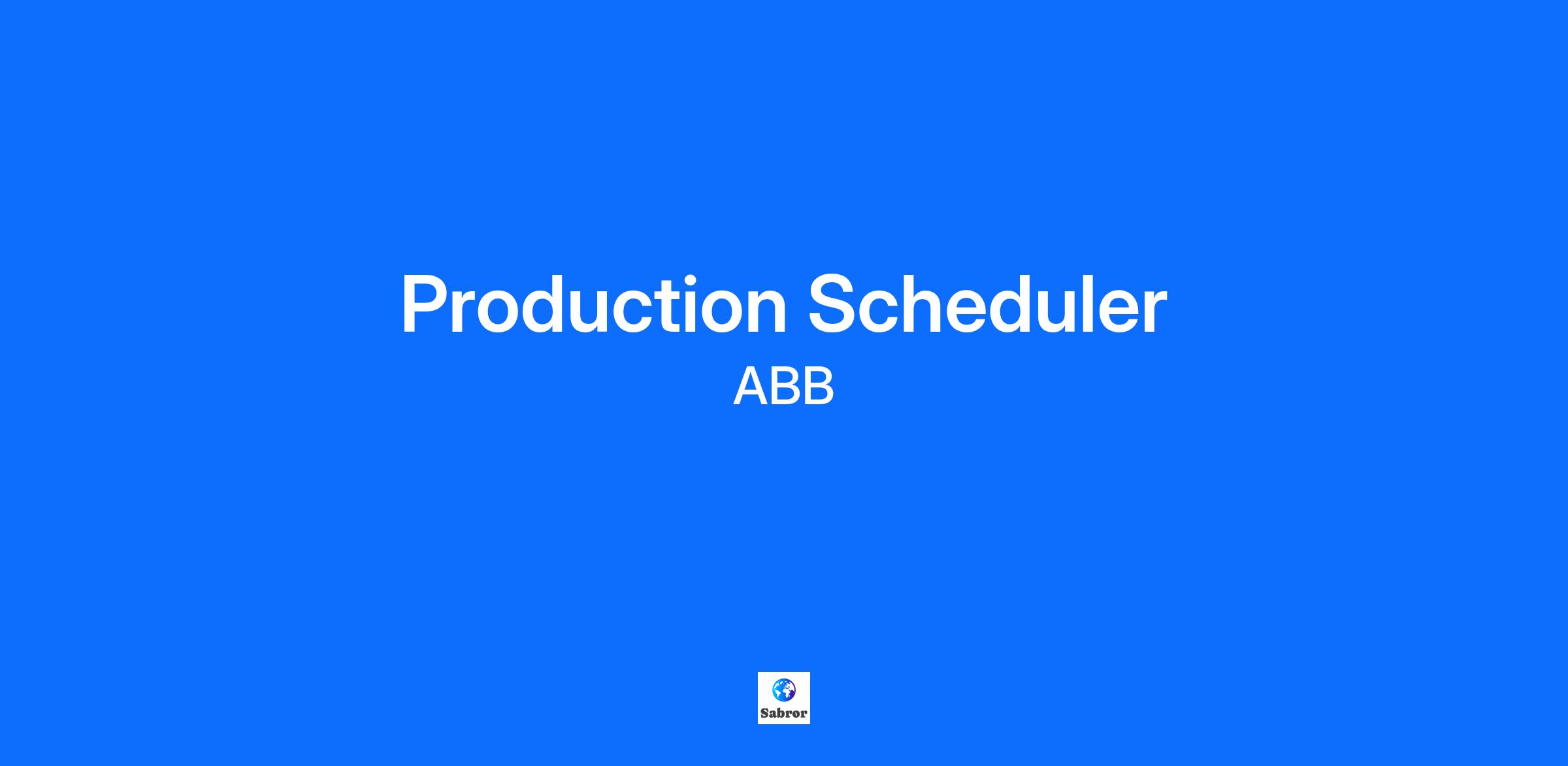 Production Scheduler
ABB

Sabror